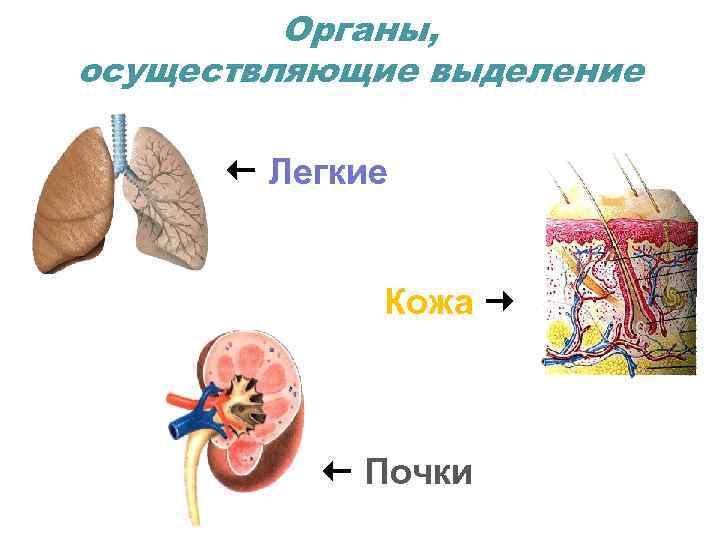 Органы, осуществляющие выделение

← Легкие

Кожа →

← Почки